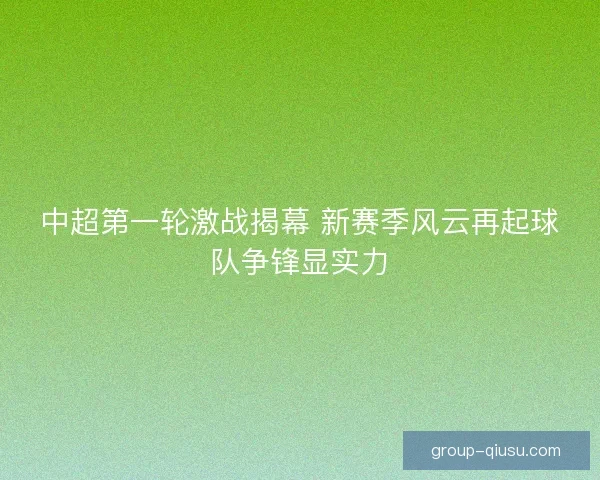 中超第一轮激战揭幕 新赛季风云再起球队争锋显实力

group-qiusu.com